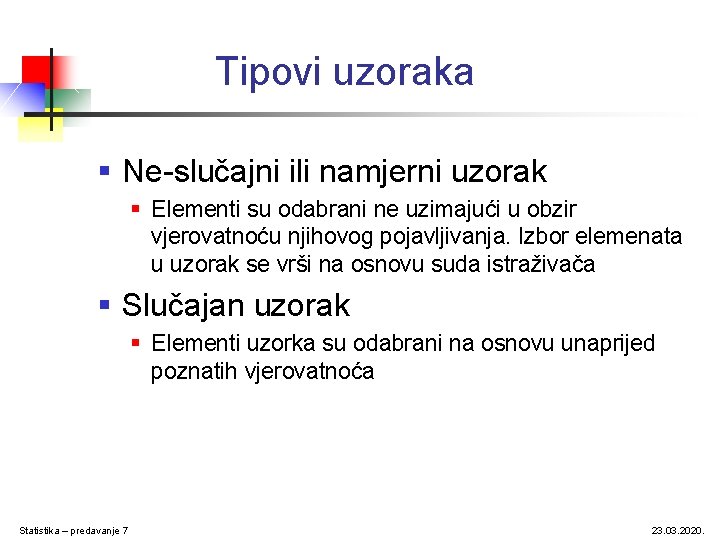 Tipovi uzoraka

▪ Ne-slučajni ili namjerni uzorak
▪ Elementi su odabrani ne uzimajući u obzir vjerovatnoću njihovog pojavljivanja. Izbor elemenata u uzorak se vrši na osnovu suda istraživača

▪ Slučajan uzorak
▪ Elementi uzorka su odabrani na osnovu unaprijed poznatih vjerovatnoća

Statistika – predavanje 7

23.03.2020.